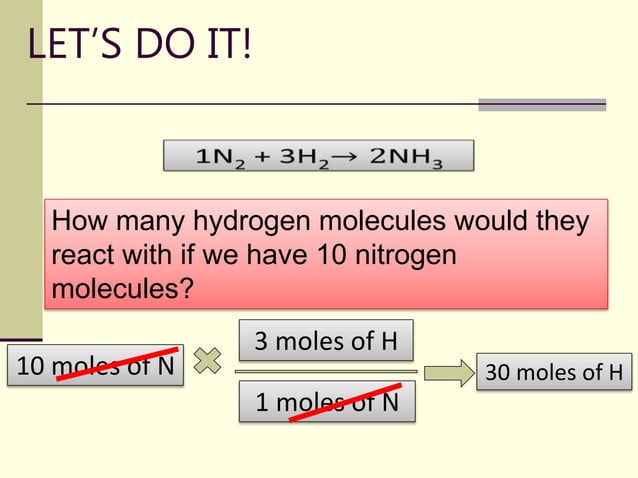 LET'S DO IT!

$1N_2 + 3H_2 \rightarrow 2NH_3$

How many hydrogen molecules would they react with if we have 10 nitrogen molecules?

10 moles of N

3 moles of H

1 moles of N

30 moles of H